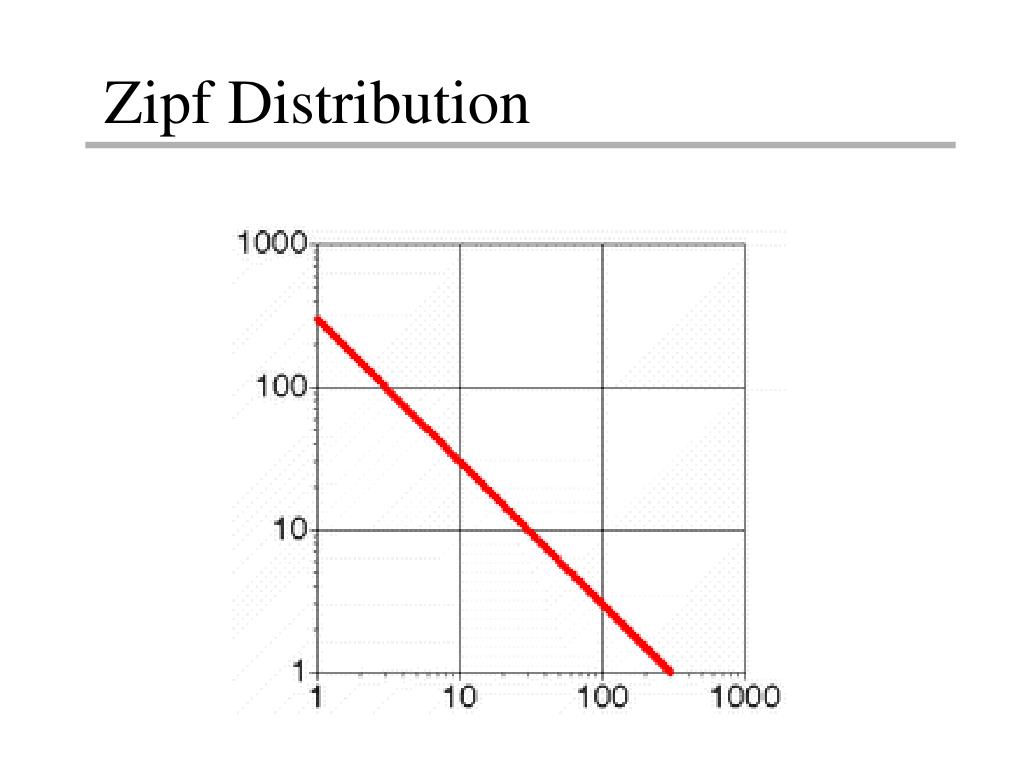 Zipf Distribution

1000
100
10
1
1
10
100
1000